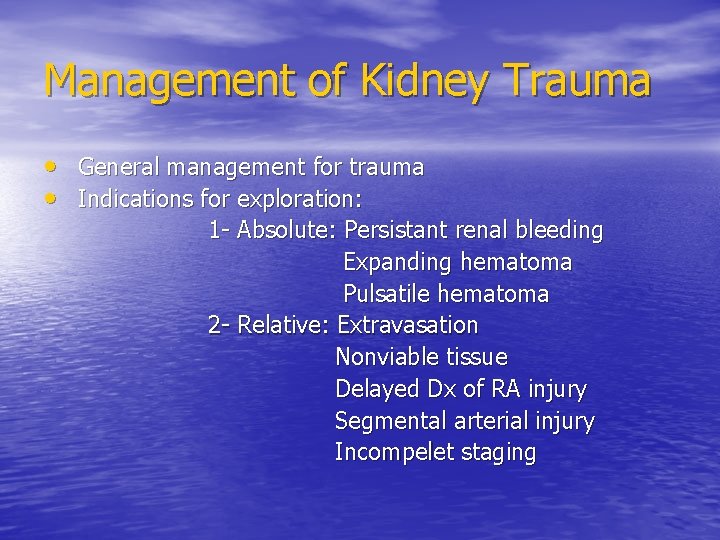 Management of Kidney Trauma

• General management for trauma
• Indications for exploration:

1- Absolute: Persistant renal bleeding
Expanding hematoma
Pulsatile hematoma

2- Relative: Extravasation
Nonviable tissue
Delayed Dx of RA injury
Segmental arterial injury
Incompelet staging